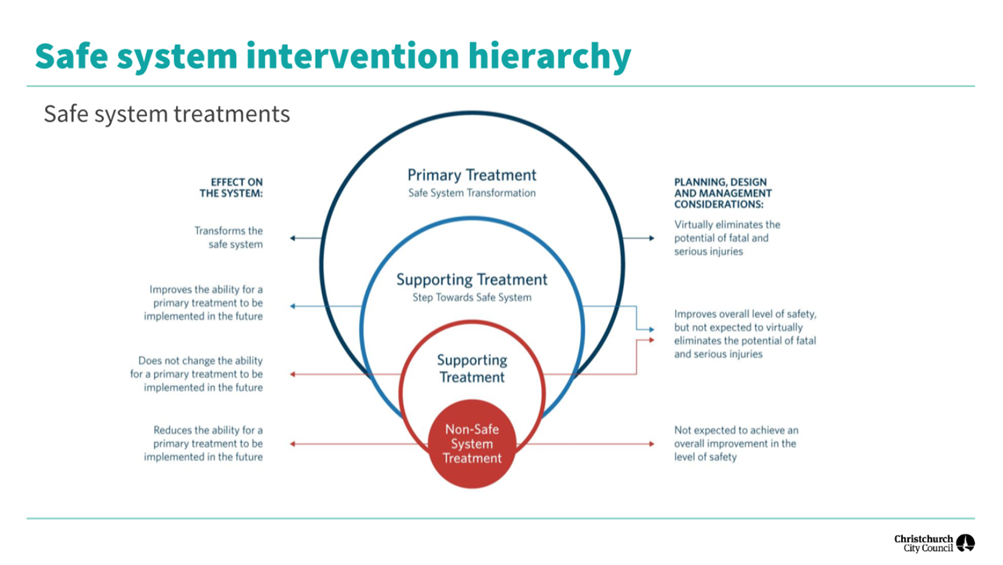 Safe system intervention hierarchy

Safe system treatments

EFFECT ON THE SYSTEM:

Transforms the safe system

Improves the ability for a primary treatment to be implemented in the future

Does not change the ability for a primary treatment to be implemented in the future

Reduces the ability for a primary treatment to be implemented in the future

Primary Treatment
Safe System Transformation

Supporting Treatment
Step Towards Safe System

Supporting Treatment

Non-Safe System Treatment

PLANNING, DESIGN AND MANAGEMENT CONSIDERATIONS:

Virtually eliminates the potential of fatal and serious injuries

Improves overall level of safety, but not expected to virtually eliminates the potential of fatal and serious injuries

Not expected to achieve an overall improvement in the level of safety

Christchurch City Council